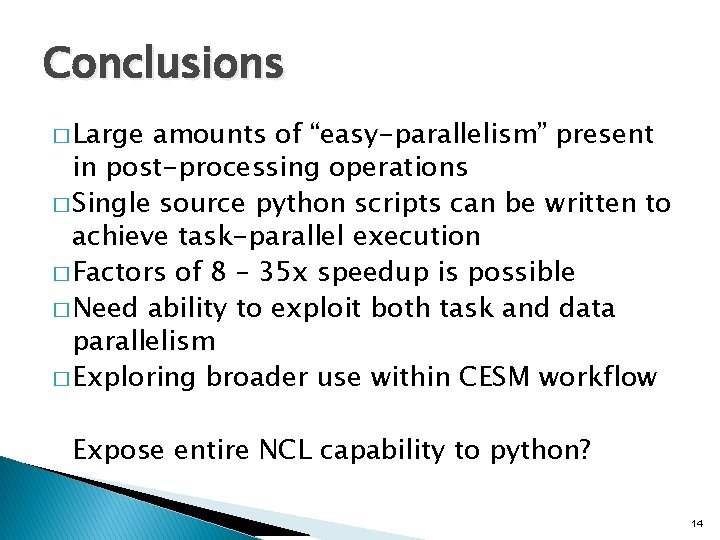 Conclusions

□ Large amounts of “easy-parallelism” present in post-processing operations
□ Single source python scripts can be written to achieve task-parallel execution
□ Factors of 8 – 35x speedup is possible
□ Need ability to exploit both task and data parallelism
□ Exploring broader use within CESM workflow

Expose entire NCL capability to python?

14